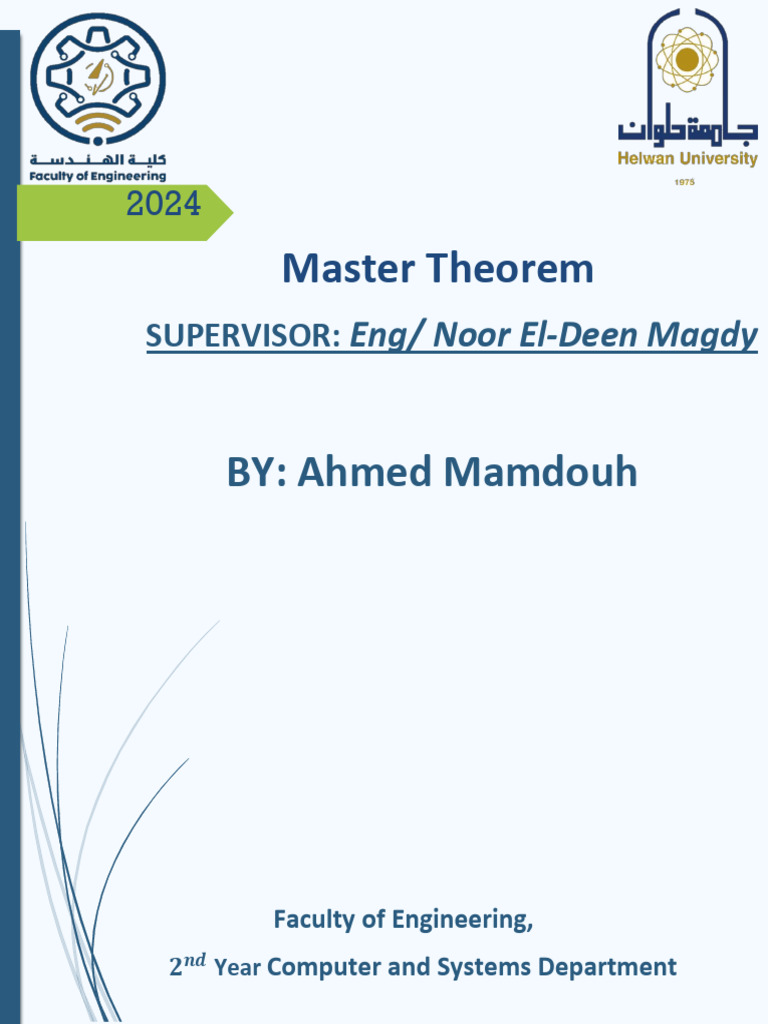 كلية الهندسة
Faculty of Engineering

جامعة حلوان
Helwan University
1975

2024

Master Theorem

SUPERVISOR: Eng/ Noor El-Deen Magdy

BY: Ahmed Mamdouh

Faculty of Engineering,

$2^{nd}$ Year Computer and Systems Department